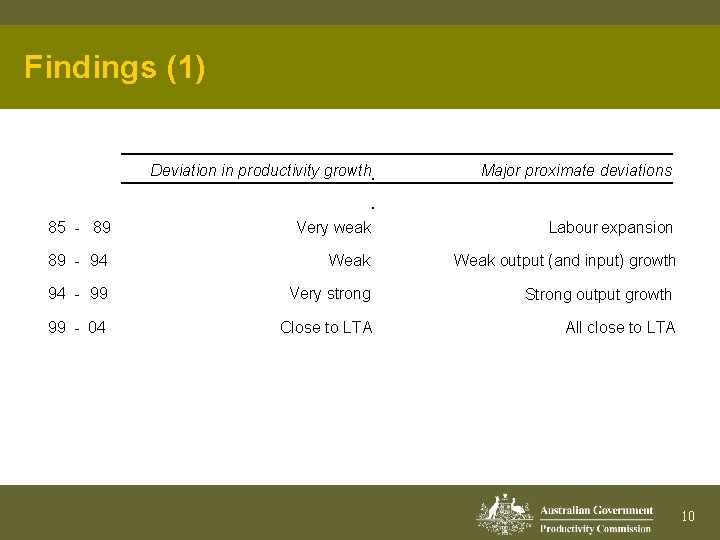 Findings (1)

|  | Deviation in productivity growth | Major proximate deviations |
|---|---|---|
| 85 - 89 | Very weak | Labour expansion |
| 89 - 94 | Weak | Weak output (and input) growth |
| 94 - 99 | Very strong | Strong output growth |
| 99 - 04 | Close to LTA | All close to LTA |

Australian Government
Productivity Commission

10